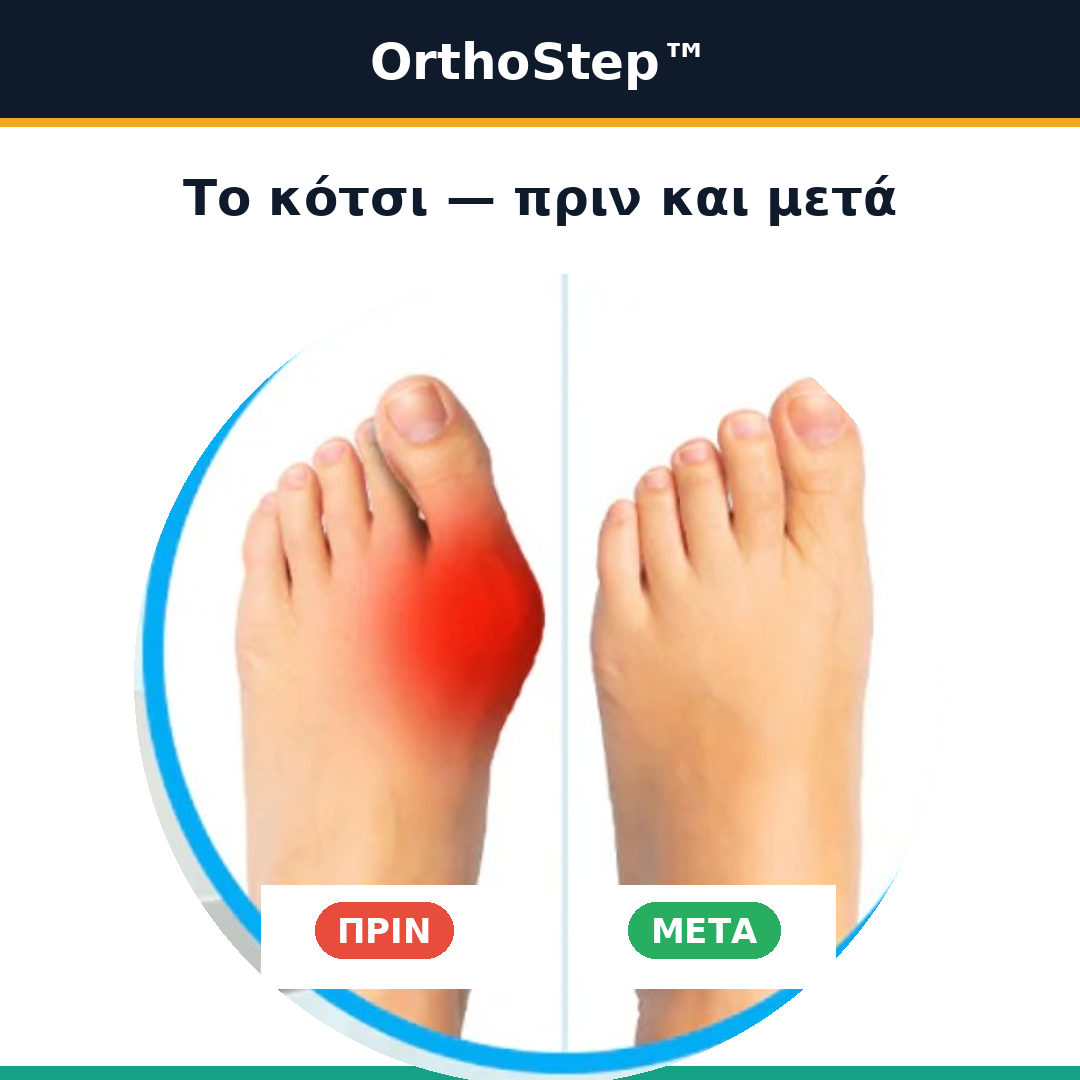 OrthoStep™

Το κότσι — πριν και μετά

ΠΡΙΝ

ΜΕΤΑ